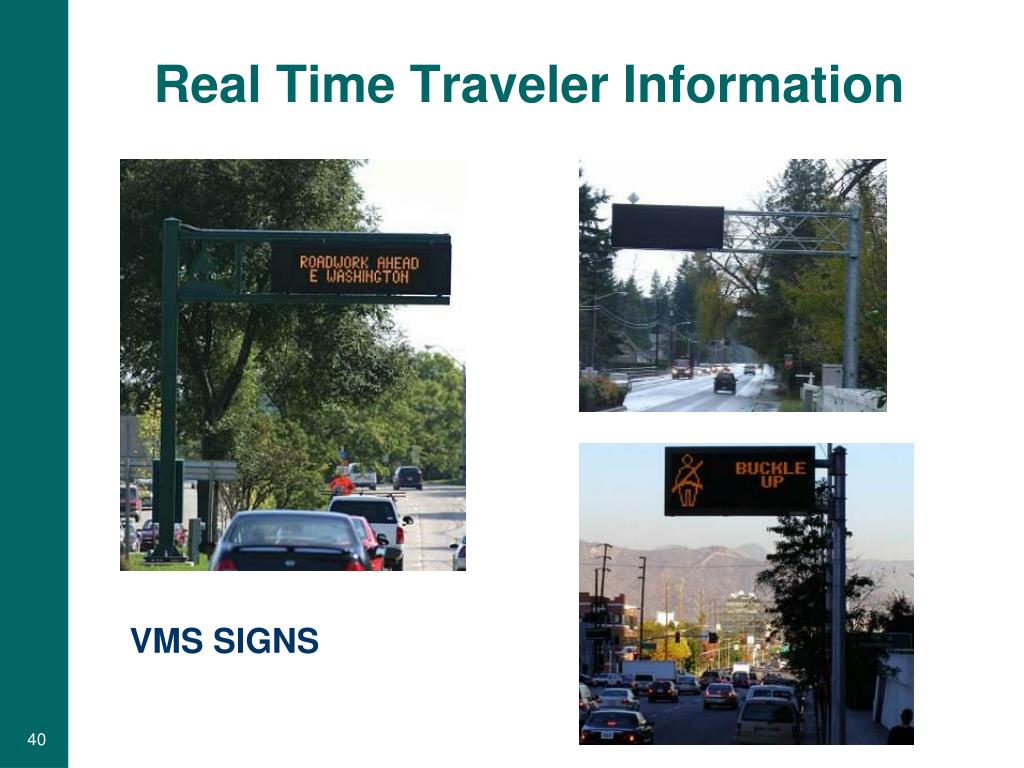 Real Time Traveler Information

ROADWORK AHEAD
E WASHINGTON

BUCKLE UP

VMS SIGNS

40